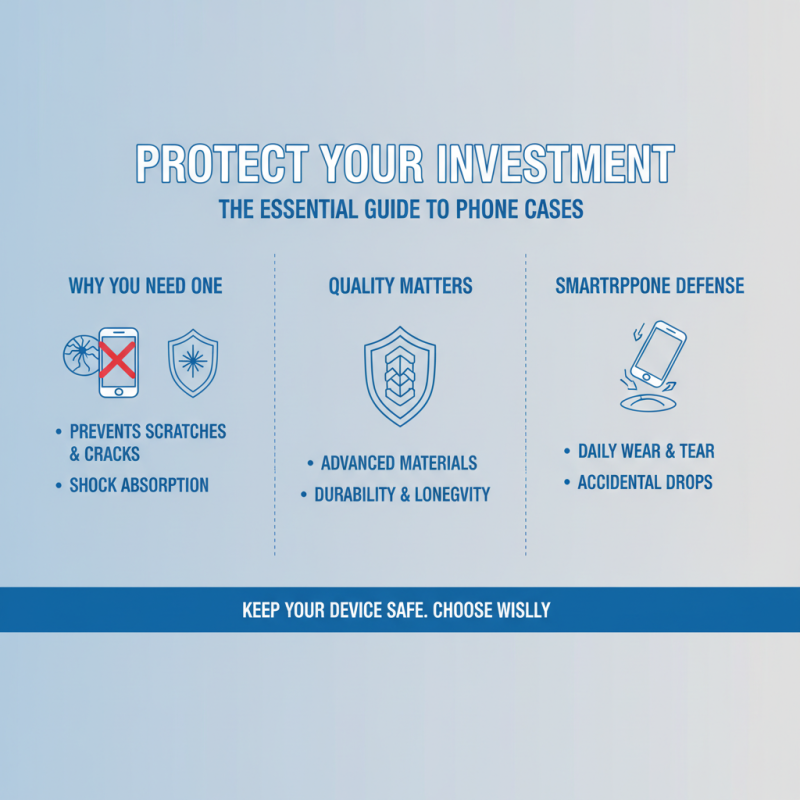 PROTECT YOUR INVESTMENT

THE ESSENTIAL GUIDE TO PHONE CASES

WHY YOU NEED ONE

• PREVENTS SCRATCHES & CRACKS
• SHOCK ABSORPTION

QUALITY MATTERS

• ADVANCED MATERIALS
• DURABILITY & LONEGVITY

SMARTRPPONE DEFENSE

• DAILY WEAR & TEAR
• ACCIDENTAL DROPS

KEEP YOUR DEVICE SAFE. CHOOSE WISLLY